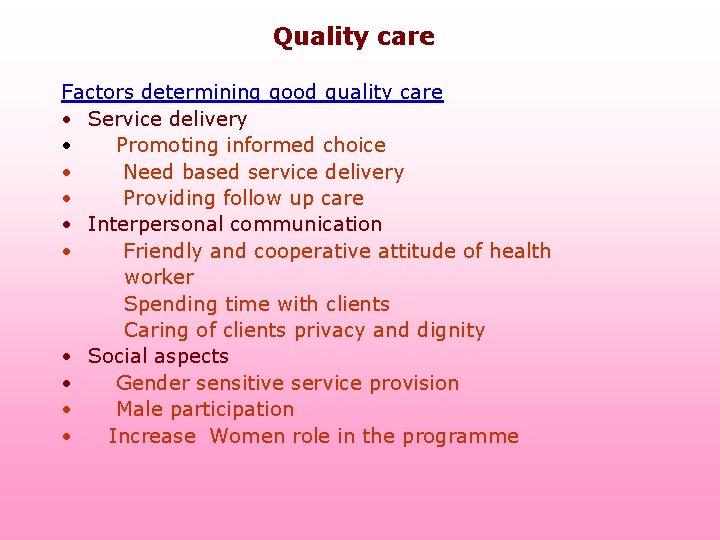 Quality care

Factors determining good quality care
• Service delivery
• Promoting informed choice
• Need based service delivery
• Providing follow up care
• Interpersonal communication
• Friendly and cooperative attitude of health worker
Spending time with clients
Caring of clients privacy and dignity
• Social aspects
• Gender sensitive service provision
• Male participation
• Increase Women role in the programme